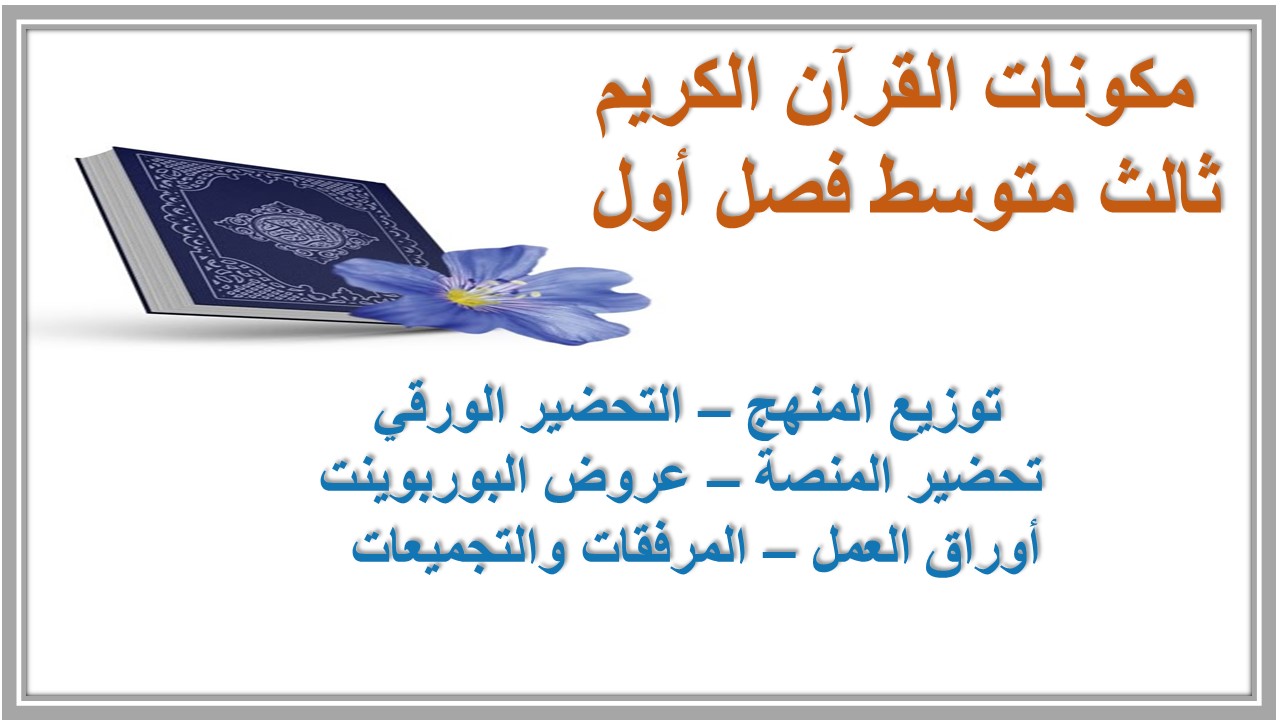 مكونات القرآن الكريم
ثالث متوسط فصل أول

توزيع المنهج – التحضير الورقي
تحضير المنصة – عروض البوربوينت
أوراق العمل – المرفقات والتجميعات